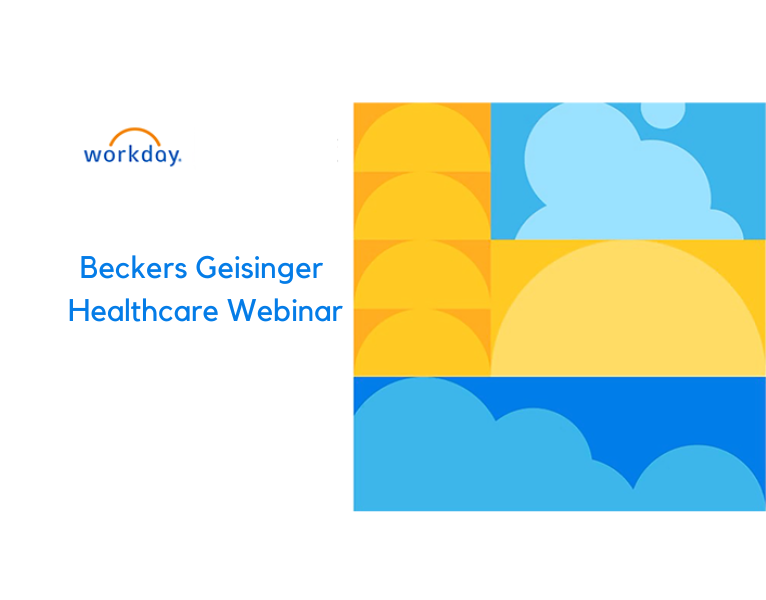 workday.

Beckers Geisinger Healthcare Webinar